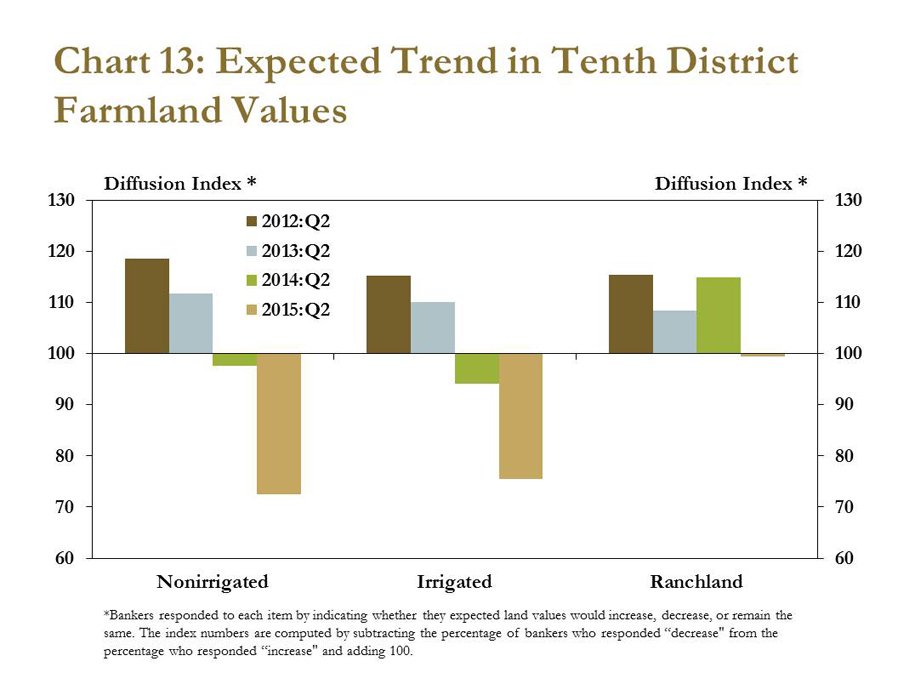 Chart 13: Expected Trend in Tenth District Farmland Values

Diffusion Index *

Diffusion Index *

130
120
110
100
90
80
70
60

2012:Q2
2013:Q2
2014:Q2
2015:Q2

130
120
110
100
90
80
70
60

Nonirrigated

Irrigated

Ranchland

*Bankers responded to each item by indicating whether they expected land values would increase, decrease, or remain the same. The index numbers are computed by subtracting the percentage of bankers who responded "decrease" from the percentage who responded "increase" and adding 100.